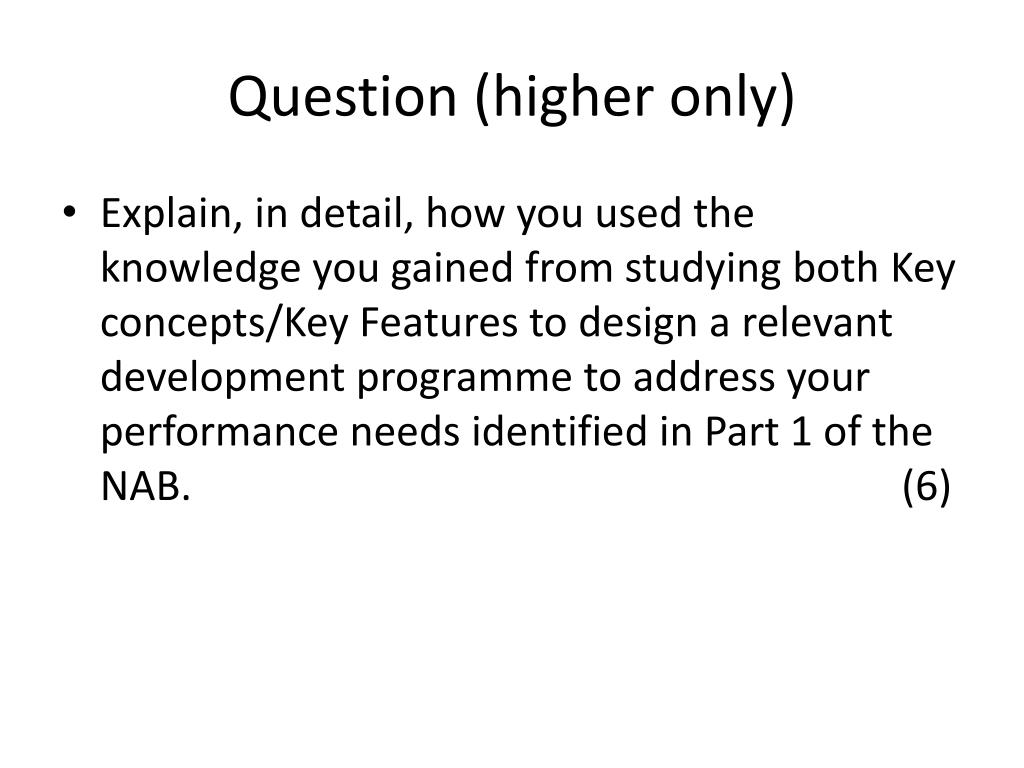 Question (higher only)

• Explain, in detail, how you used the knowledge you gained from studying both Key concepts/Key Features to design a relevant development programme to address your performance needs identified in Part 1 of the NAB. (6)